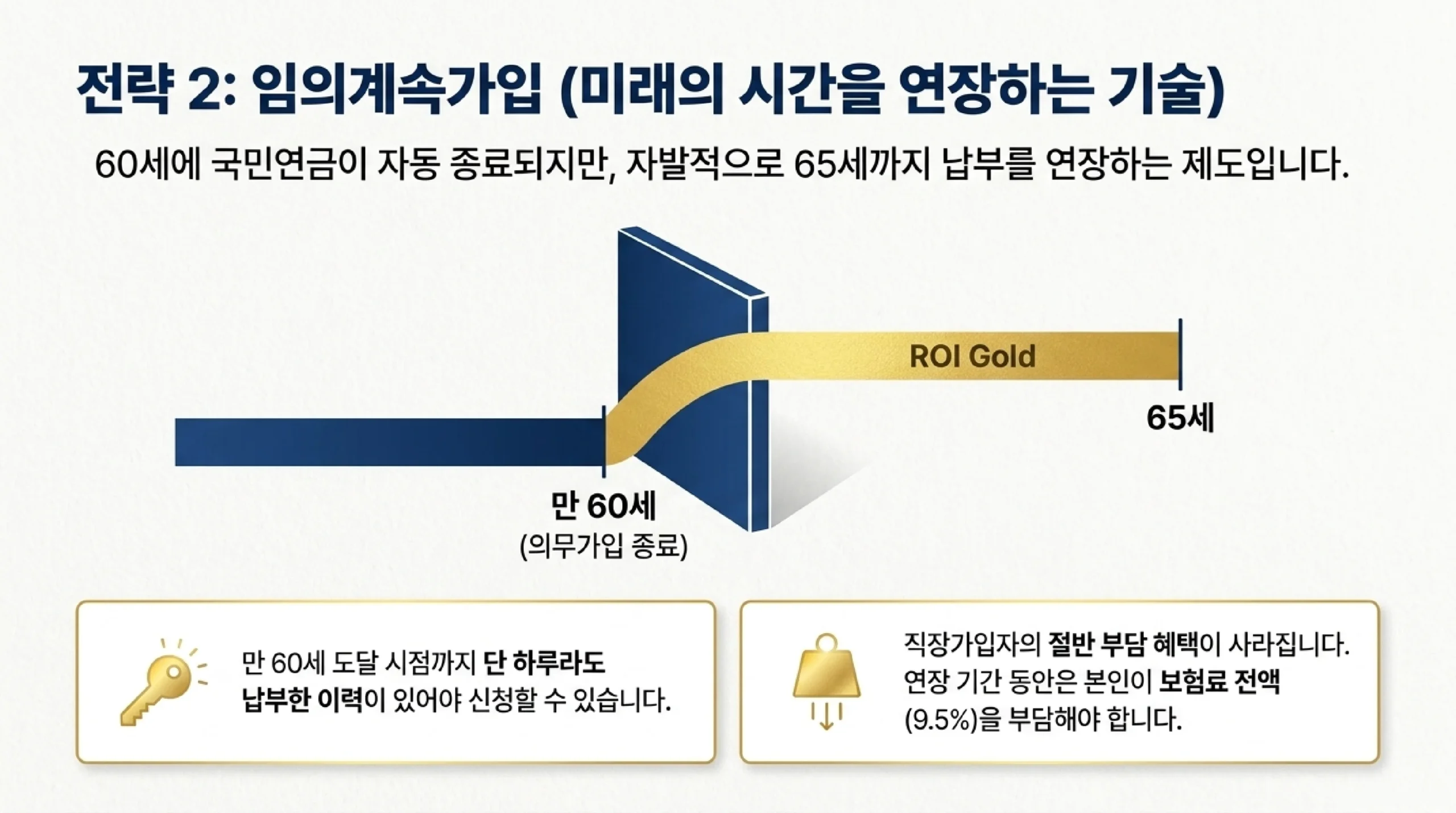 전략 2: 임의계속가입 (미래의 시간을 연장하는 기술)

60세에 국민연금이 자동 종료되지만, 자발적으로 65세까지 납부를 연장하는 제도입니다.

ROI Gold

65세

만 60세
(의무가입 종료)

만 60세 도달 시점까지 단 하루라도 납부한 이력이 있어야 신청할 수 있습니다.

직장가입자의 절반 부담 혜택이 사라집니다. 연장 기간 동안은 본인이 보험료 전액 (9.5%)을 부담해야 합니다.